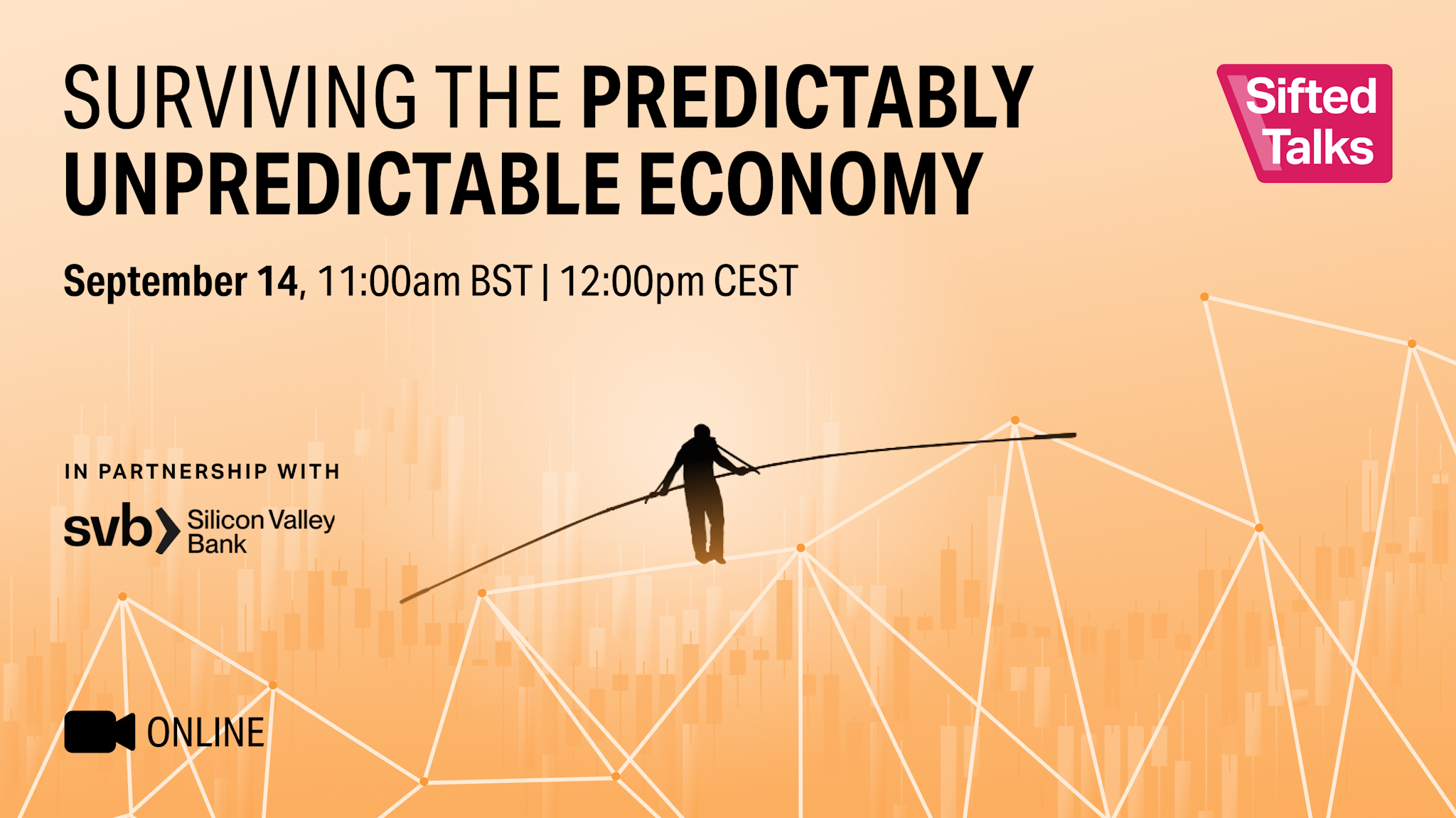 SURVIVING THE PREDICTABLY UNPREDICTABLE ECONOMY

Sifted Talks

September 14, 11:00am BST | 12:00pm CEST

IN PARTNERSHIP WITH

svb Silicon Valley Bank

ONLINE